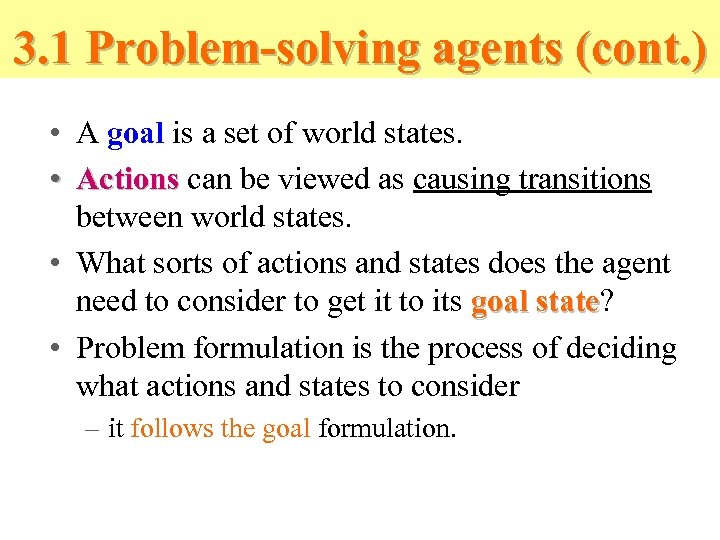 3.1 Problem-solving agents (cont.)

• A goal is a set of world states.

• Actions can be viewed as causing transitions between world states.

• What sorts of actions and states does the agent need to consider to get it to its goal state?

• Problem formulation is the process of deciding what actions and states to consider

– it follows the goal formulation.